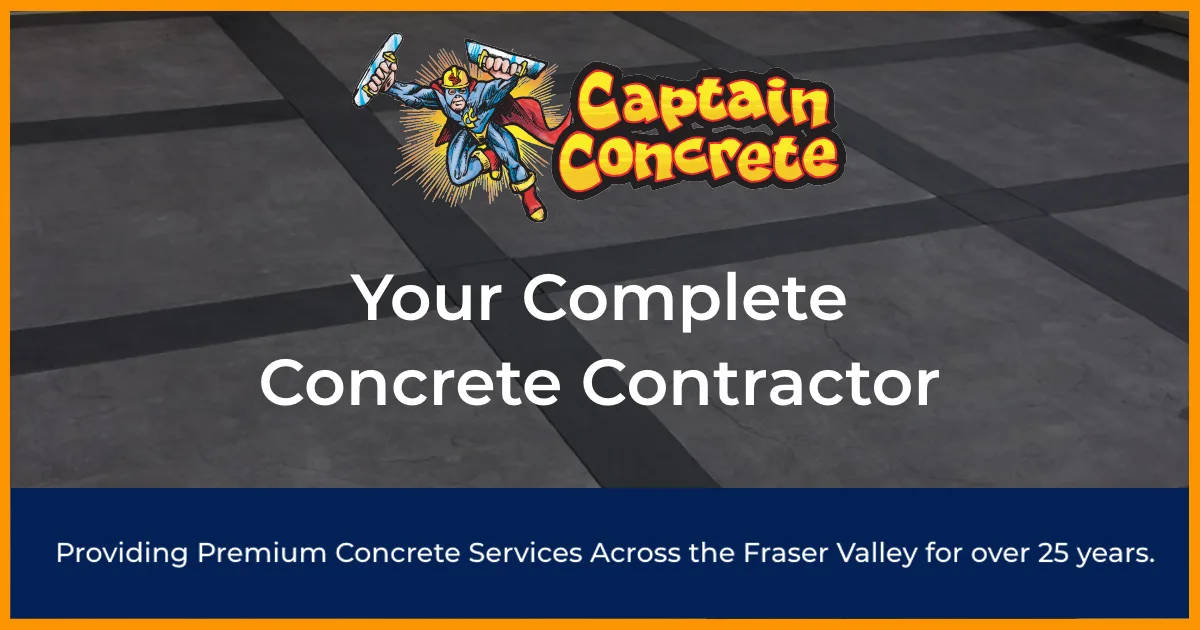 Captain Concrete

Your Complete Concrete Contractor

Providing Premium Concrete Services Across the Fraser Valley for over 25 years.